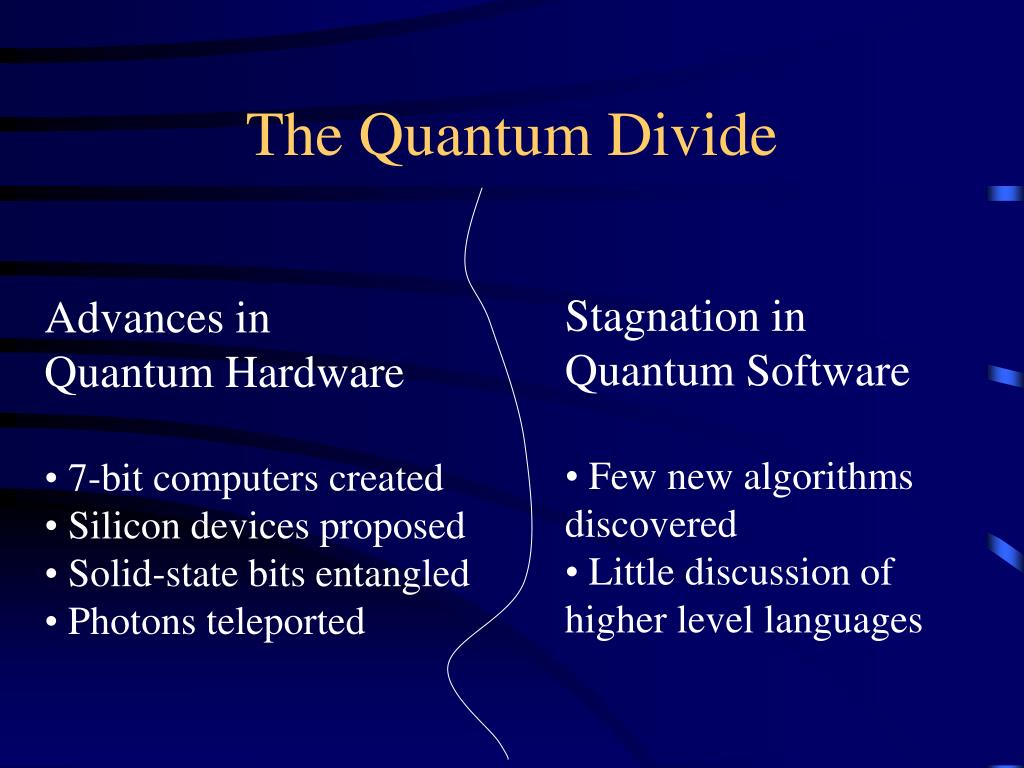 The Quantum Divide

Advances in Quantum Hardware

• 7-bit computers created
• Silicon devices proposed
• Solid-state bits entangled
• Photons teleported

Stagnation in Quantum Software

• Few new algorithms discovered
• Little discussion of higher level languages